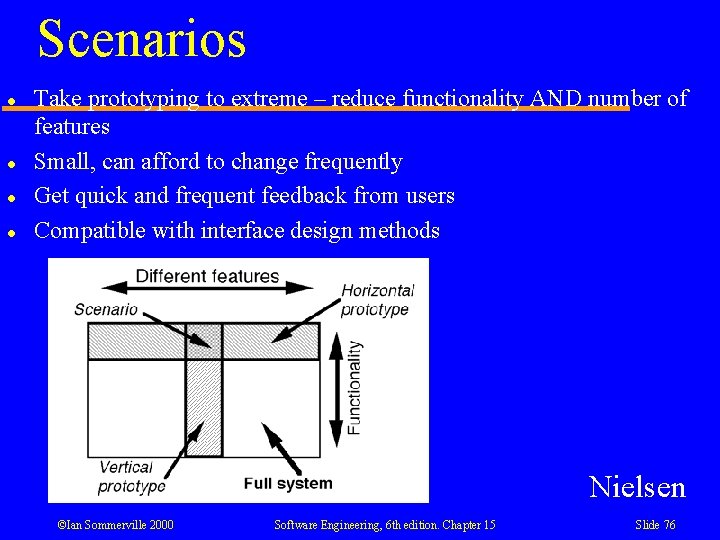 Scenarios

• Take prototyping to extreme – reduce functionality AND number of features
• Small, can afford to change frequently
• Get quick and frequent feedback from users
• Compatible with interface design methods

Different features
Scenario
Horizontal prototype
Functionality
Vertical prototype
Full system

Nielsen

©Ian Sommerville 2000 Software Engineering, 6th edition. Chapter 15 Slide 76